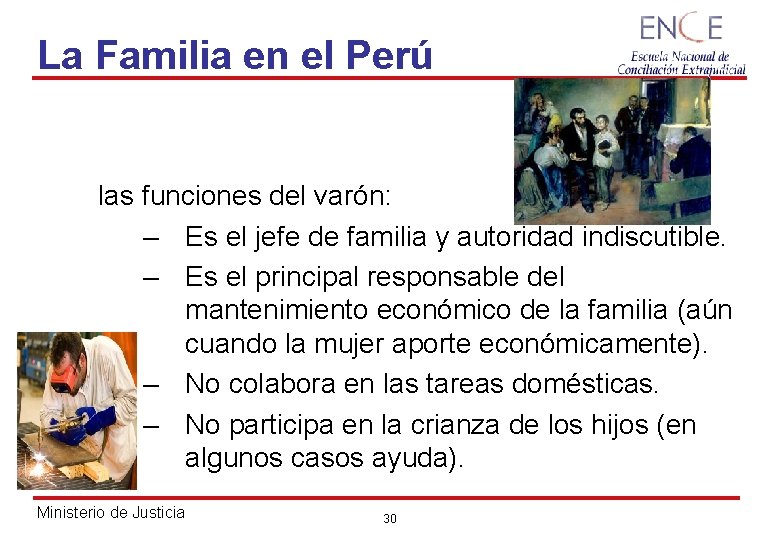 La Familia en el Perú

ENCE
Escuela Nacional de Conciliación Extrajudicial

las funciones del varón:

– Es el jefe de familia y autoridad indiscutible.
– Es el principal responsable del mantenimiento económico de la familia (aún cuando la mujer aporte económicamente).
– No colabora en las tareas domésticas.
– No participa en la crianza de los hijos (en algunos casos ayuda).

Ministerio de Justicia

30